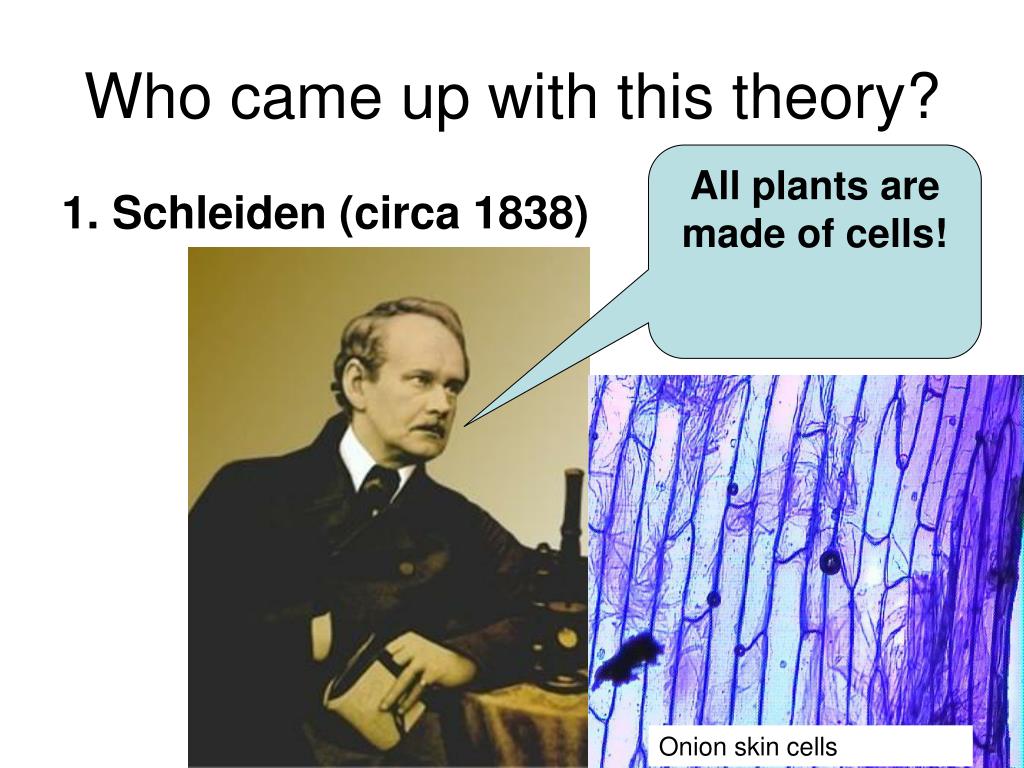 Who came up with this theory?

1. Schleiden (circa 1838)

All plants are made of cells!

Onion skin cells